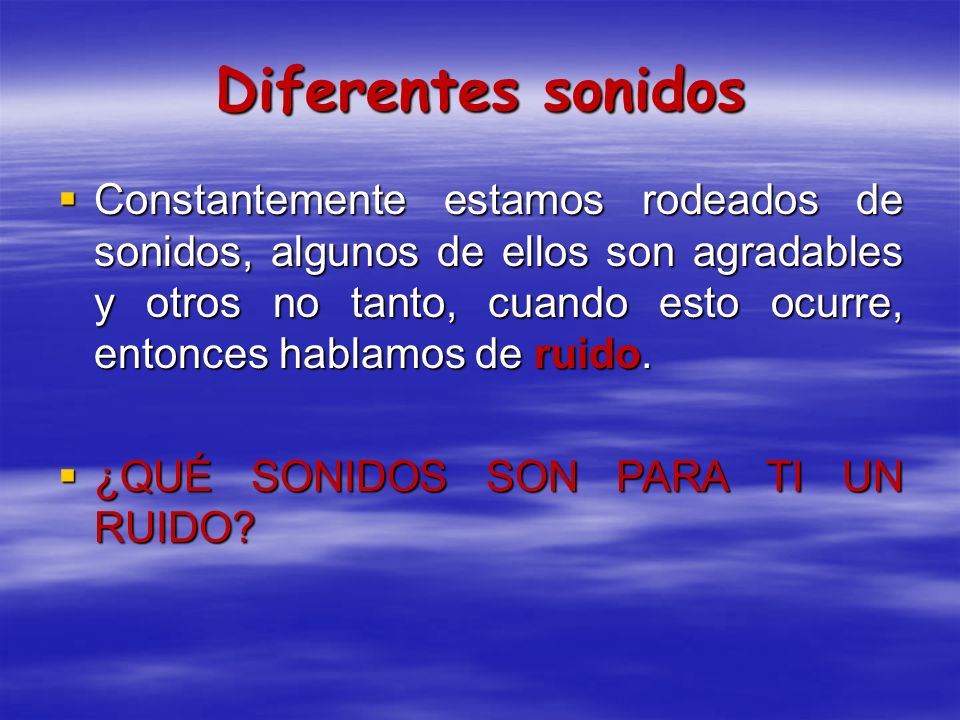 Diferentes sonidos

▪ Constantemente estamos rodeados de sonidos, algunos de ellos son agradables y otros no tanto, cuando esto ocurre, entonces hablamos de ruido.

▪ ¿QUÉ SONIDOS SON PARA TI UN RUIDO?